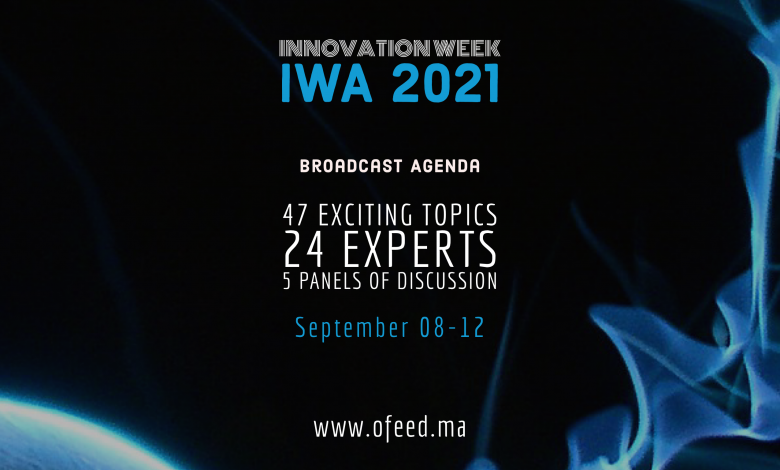 INNOVATION WEEK
IWA 2021

BROADCAST AGENDA

47 EXCITING TOPICS
24 EXPERTS
5 PANELS OF DISCUSSION

September 08-12

www.ofeed.ma